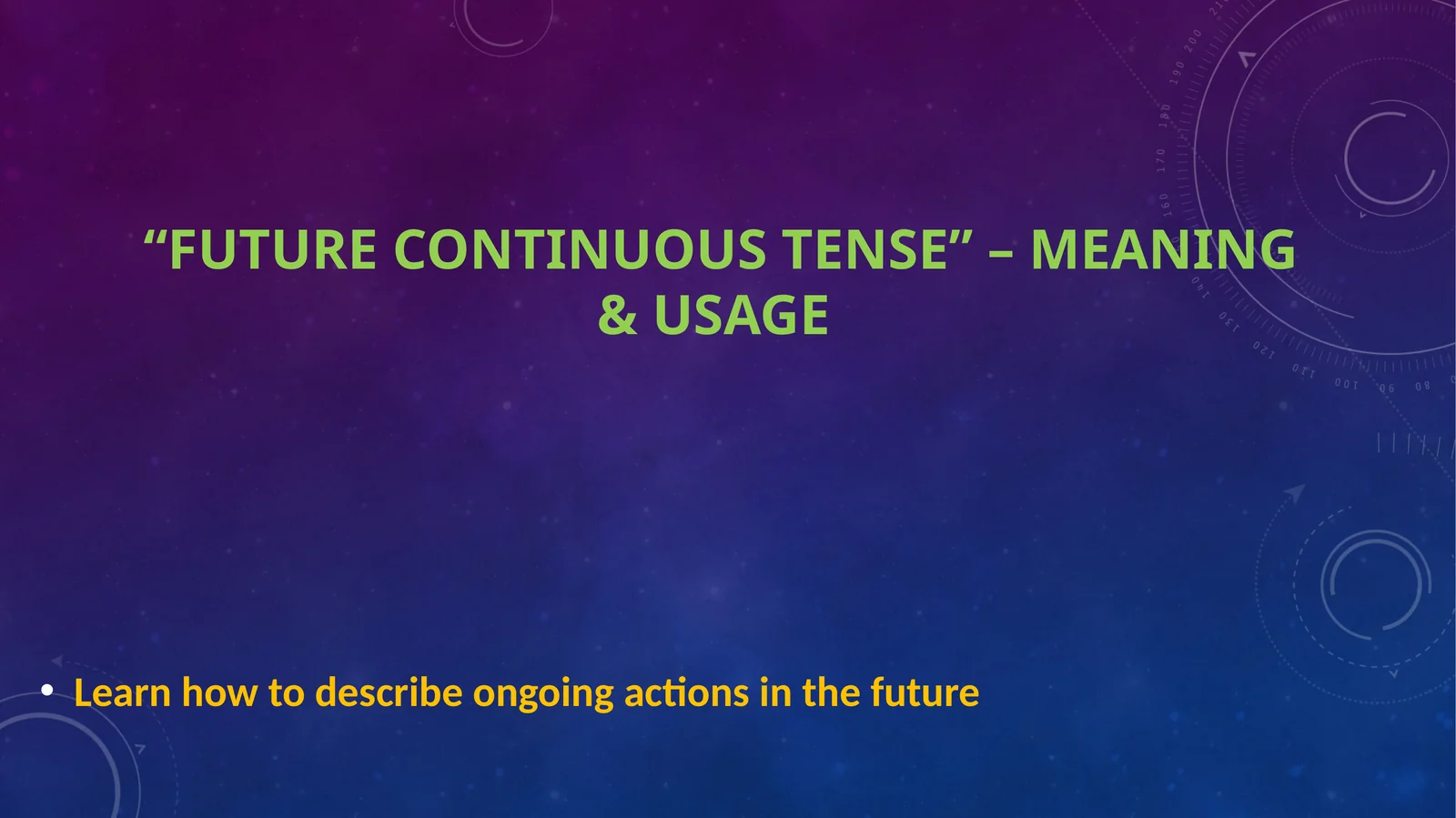 “FUTURE CONTINUOUS TENSE” – MEANING & USAGE

• Learn how to describe ongoing actions in the future